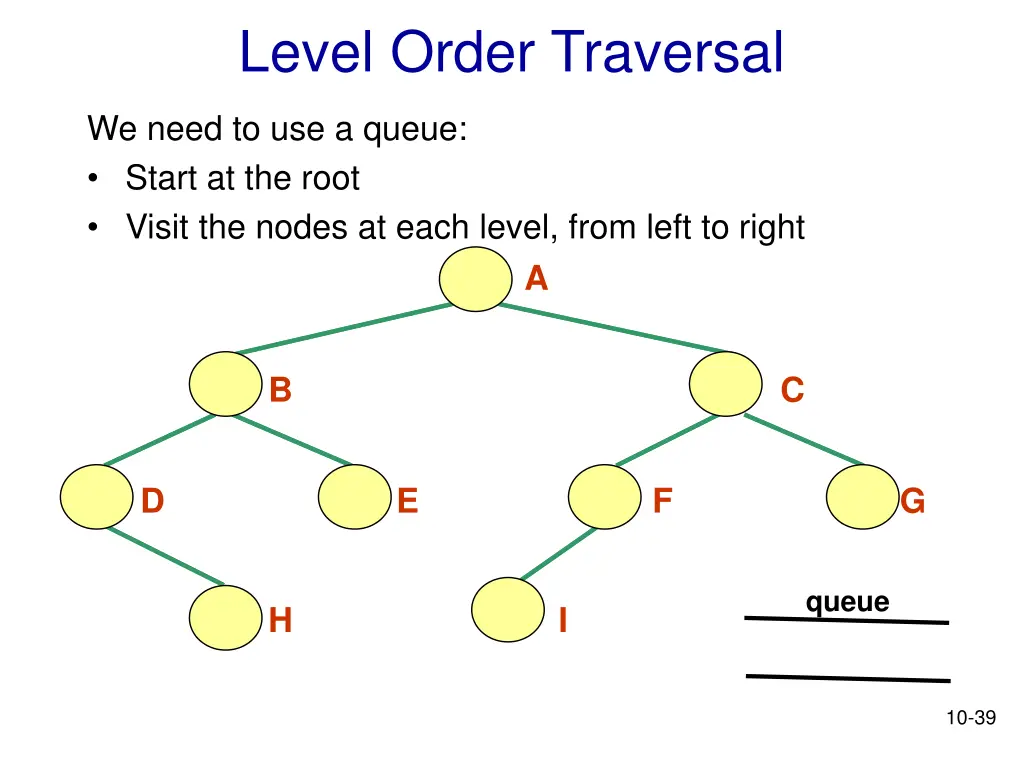 Level Order Traversal

We need to use a queue:
• Start at the root
• Visit the nodes at each level, from left to right

A
B
C
D
E
F
G
H
I

queue

10-39